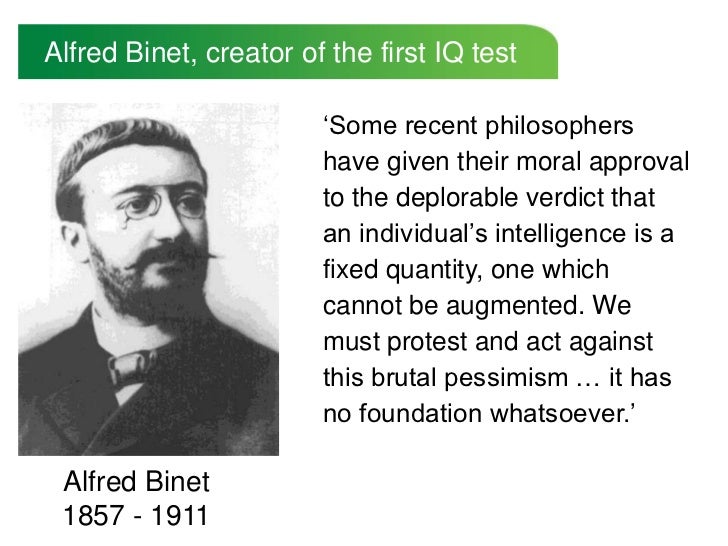 Alfred Binet, creator of the first IQ test

‘Some recent philosophers have given their moral approval to the deplorable verdict that an individual’s intelligence is a fixed quantity, one which cannot be augmented. We must protest and act against this brutal pessimism … it has no foundation whatsoever.’

Alfred Binet
1857 - 1911